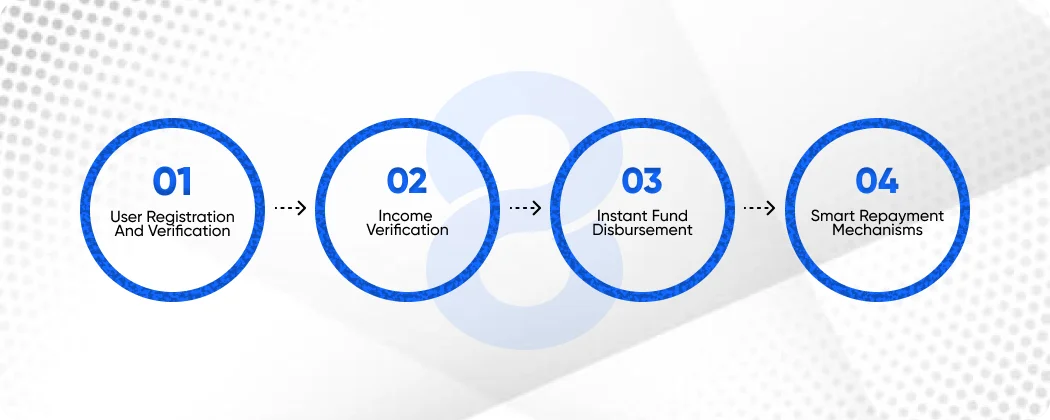 01
User Registration And Verification

02
Income Verification

03
Instant Fund Disbursement

04
Smart Repayment Mechanisms